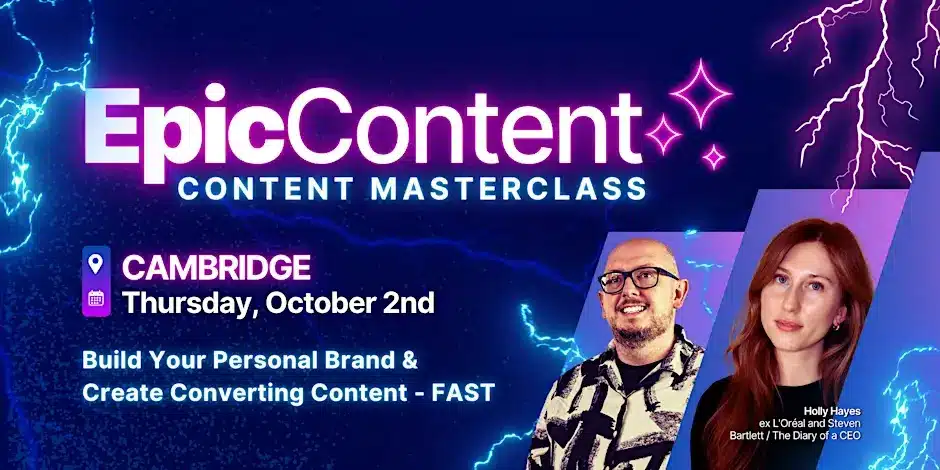 EpicContent
CONTENT MASTERCLASS

CAMBRIDGE
Thursday, October 2nd

Build Your Personal Brand & Create Converting Content - FAST

Holly Hayes
ex L'Oréal and Steven Bartlett / The Diary of a CEO